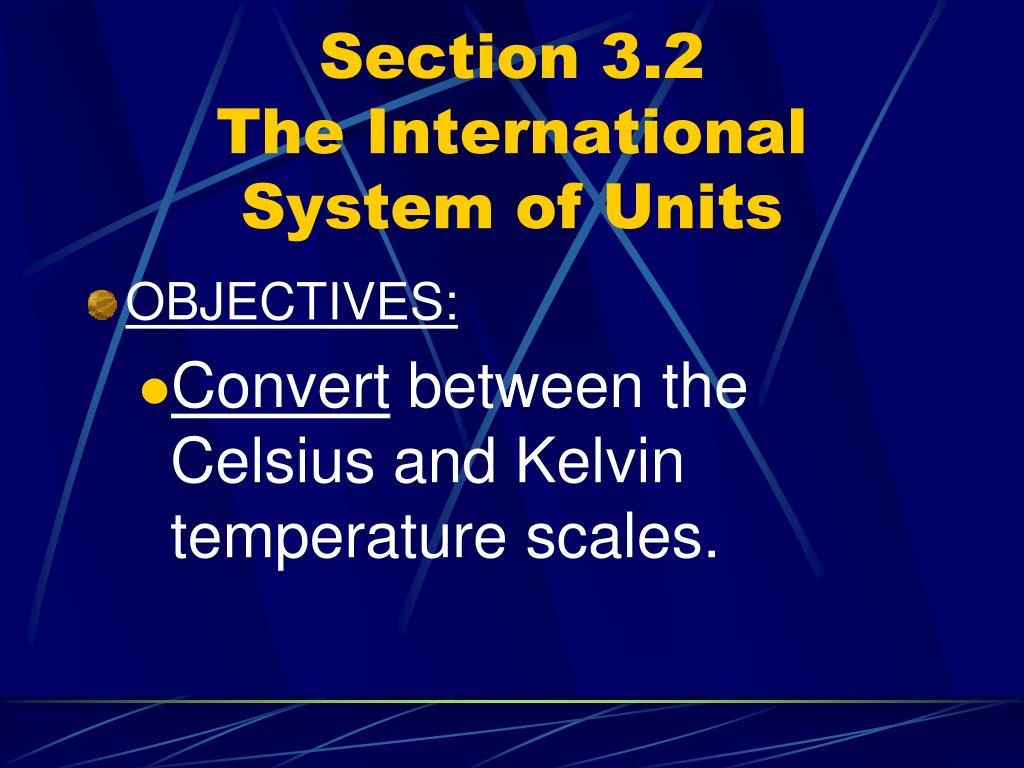 Section 3.2
The International System of Units

OBJECTIVES:

Convert between the Celsius and Kelvin temperature scales.